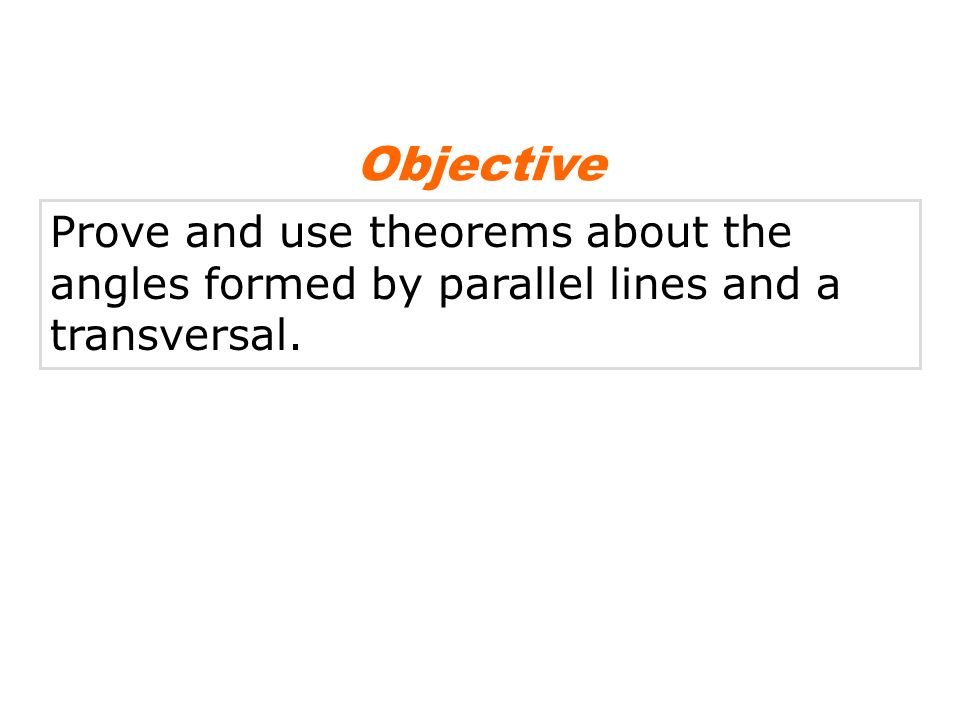 Objective

Prove and use theorems about the angles formed by parallel lines and a transversal.